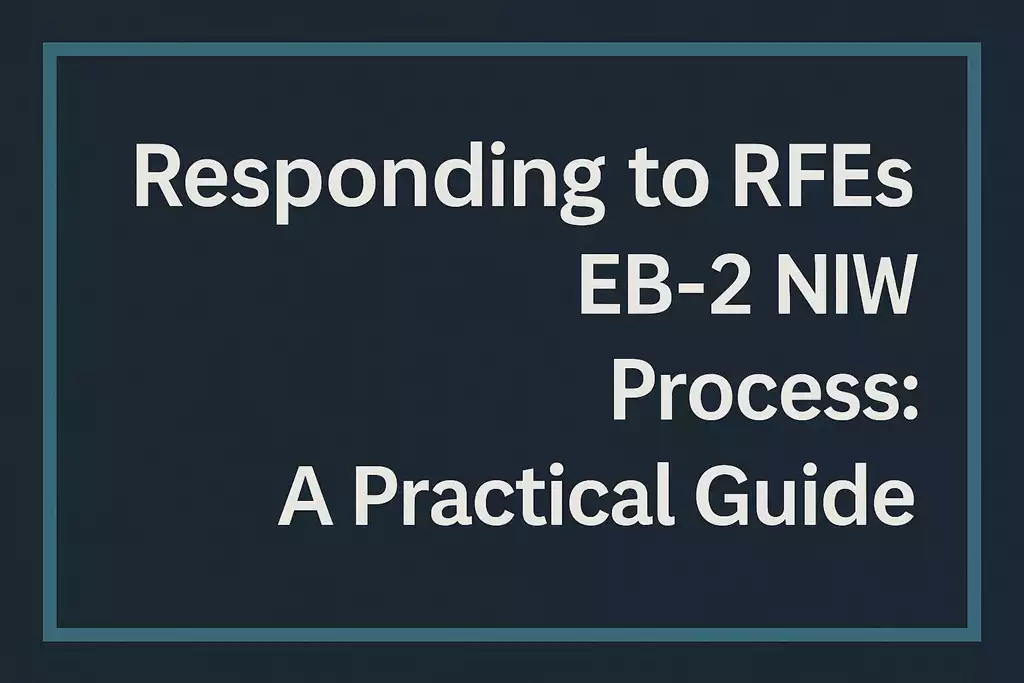 Responding to RFEs
EB-2 NIW
Process:
A Practical Guide